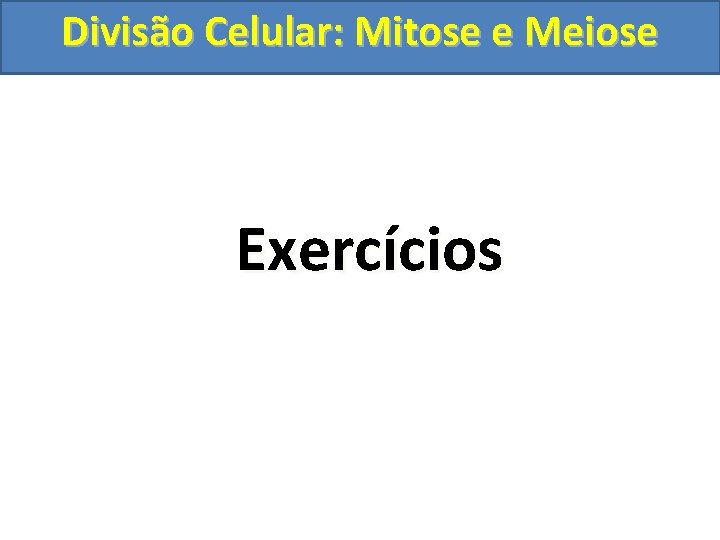 Divisão Celular: Mitose e Meiose

Exercícios